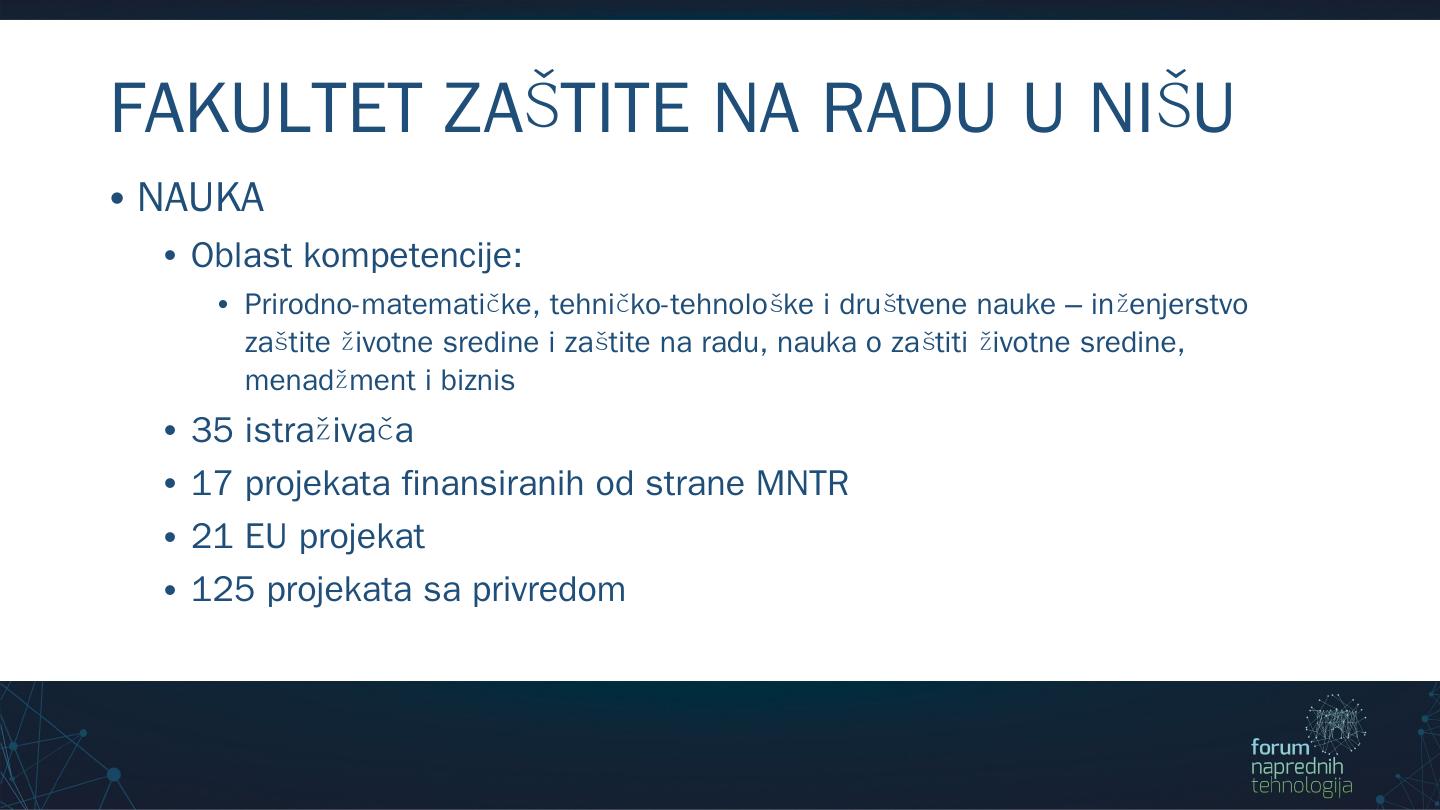 FAKULTET ZAŠTITE NA RADU U NIŠU

• NAUKA

• Oblast kompetencije:

• Prirodno-matematičke, tehničko-tehnološke i društvene nauke – inženjerstvo zaštite životne sredine i zaštite na radu, nauka o zaštiti životne sredine, menadžment i biznis

• 35 istraživača

• 17 projekata finansiranih od strane MNTR

• 21 EU projekat

• 125 projekata sa privredom

forum naprednih tehnologija